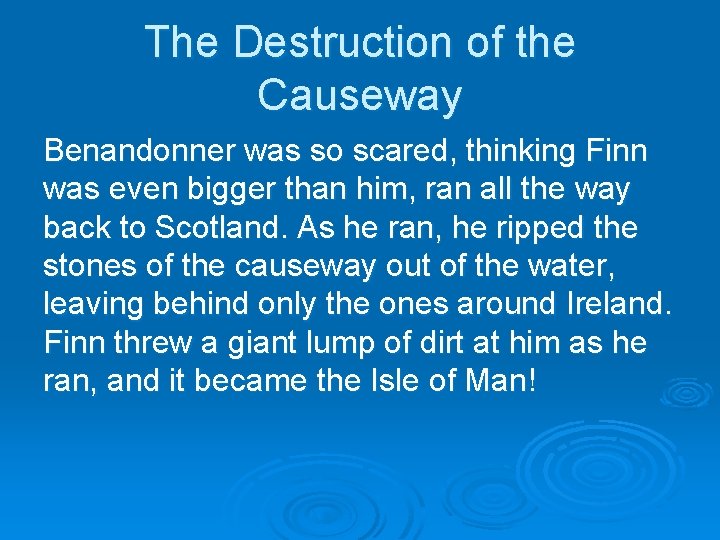 The Destruction of the Causeway

Benandonner was so scared, thinking Finn was even bigger than him, ran all the way back to Scotland. As he ran, he ripped the stones of the causeway out of the water, leaving behind only the ones around Ireland. Finn threw a giant lump of dirt at him as he ran, and it became the Isle of Man!